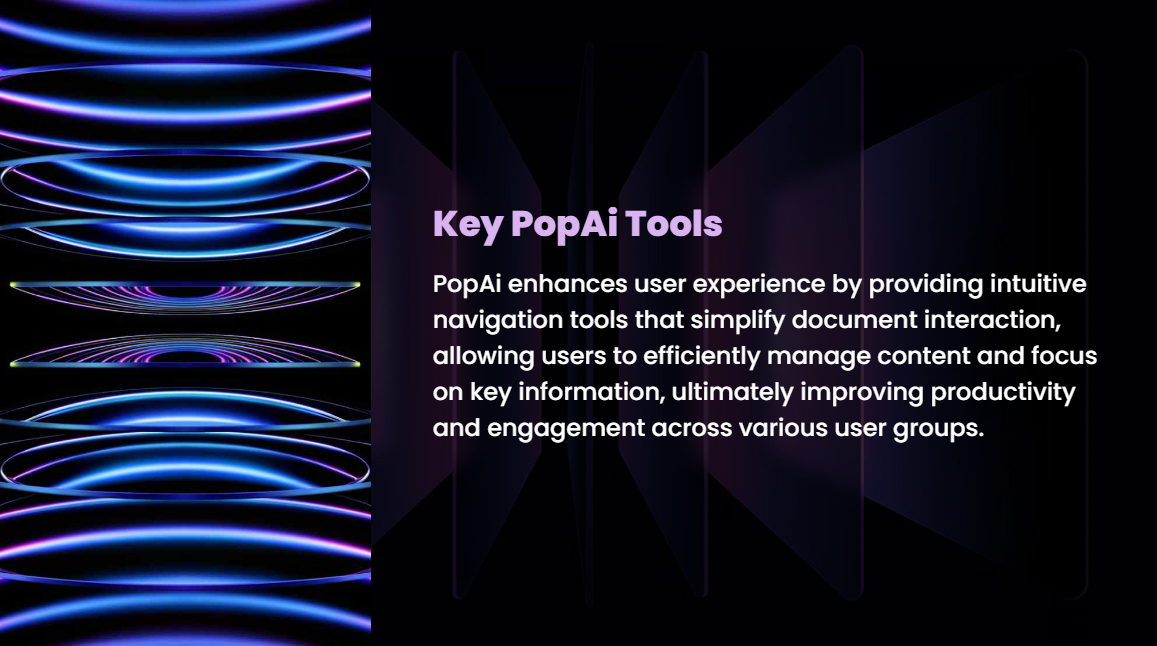 Key PopAi Tools

PopAi enhances user experience by providing intuitive navigation tools that simplify document interaction, allowing users to efficiently manage content and focus on key information, ultimately improving productivity and engagement across various user groups.